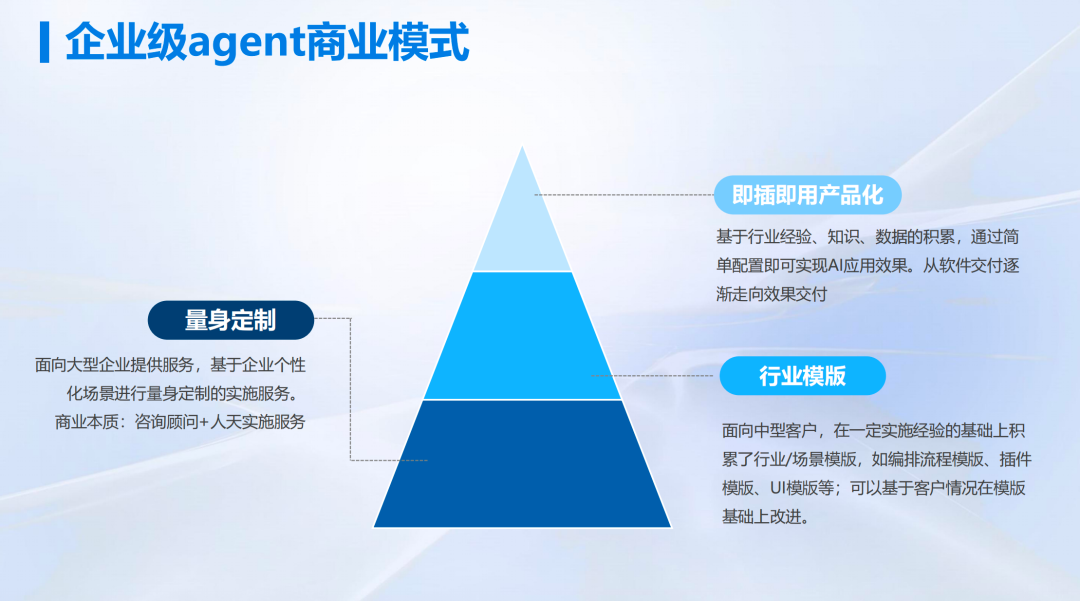 企业级agent商业模式

即插即用产品化

基于行业经验、知识、数据的积累，通过简单配置即可实现AI应用效果。从软件交付逐渐走向效果交付

量身定制

面向大型企业提供服务，基于企业个性化场景进行量身定制的实施服务。
商业本质：咨询顾问+人天实施服务

行业模版

面向中型客户，在一定实施经验的基础上积累了行业/场景模版，如编排流程模版、插件模版、UI模版等；可以基于客户情况在模版基础上改进。